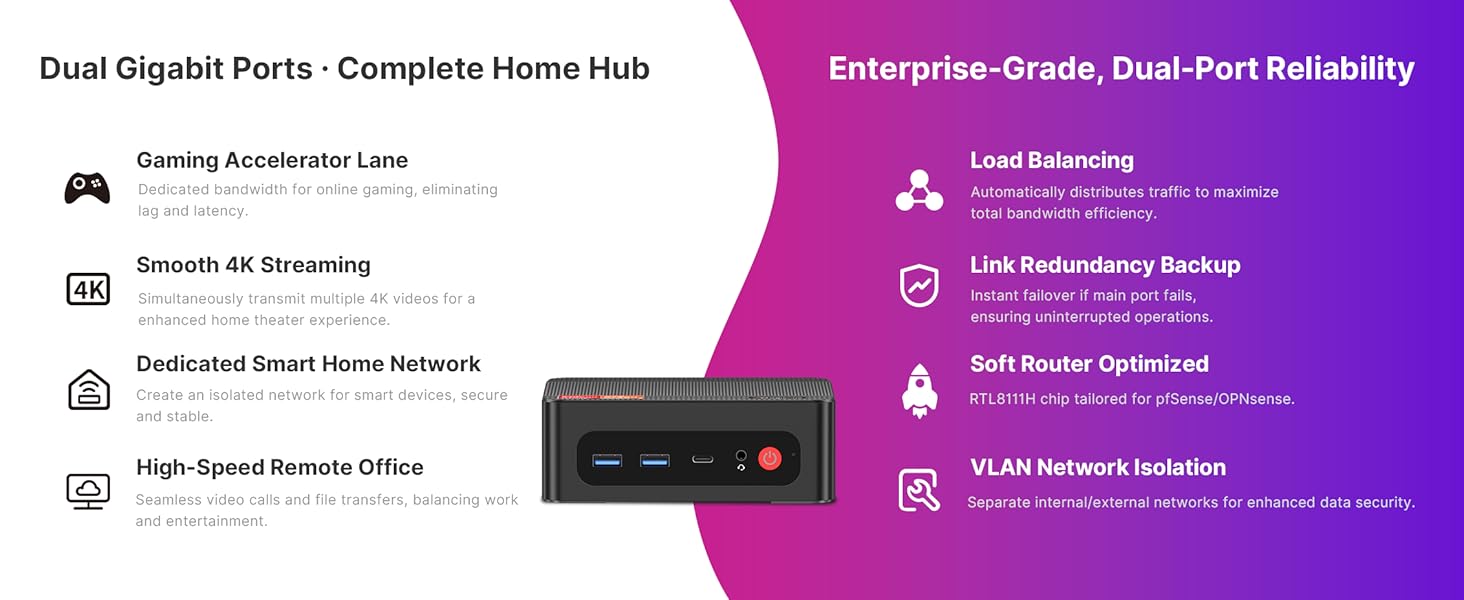 Dual Gigabit Ports · Complete Home Hub

Gaming Accelerator Lane
Dedicated bandwidth for online gaming, eliminating lag and latency.

4K
Smooth 4K Streaming
Simultaneously transmit multiple 4K videos for a enhanced home theater experience.

Dedicated Smart Home Network
Create an isolated network for smart devices, secure and stable.

High-Speed Remote Office
Seamless video calls and file transfers, balancing work and entertainment.

Enterprise-Grade, Dual-Port Reliability

Load Balancing
Automatically distributes traffic to maximize total bandwidth efficiency.

Link Redundancy Backup
Instant failover if main port fails, ensuring uninterrupted operations.

Soft Router Optimized
RTL8111H chip tailored for pfSense/OPNsense.

VLAN Network Isolation
Separate internal/external networks for enhanced data security.